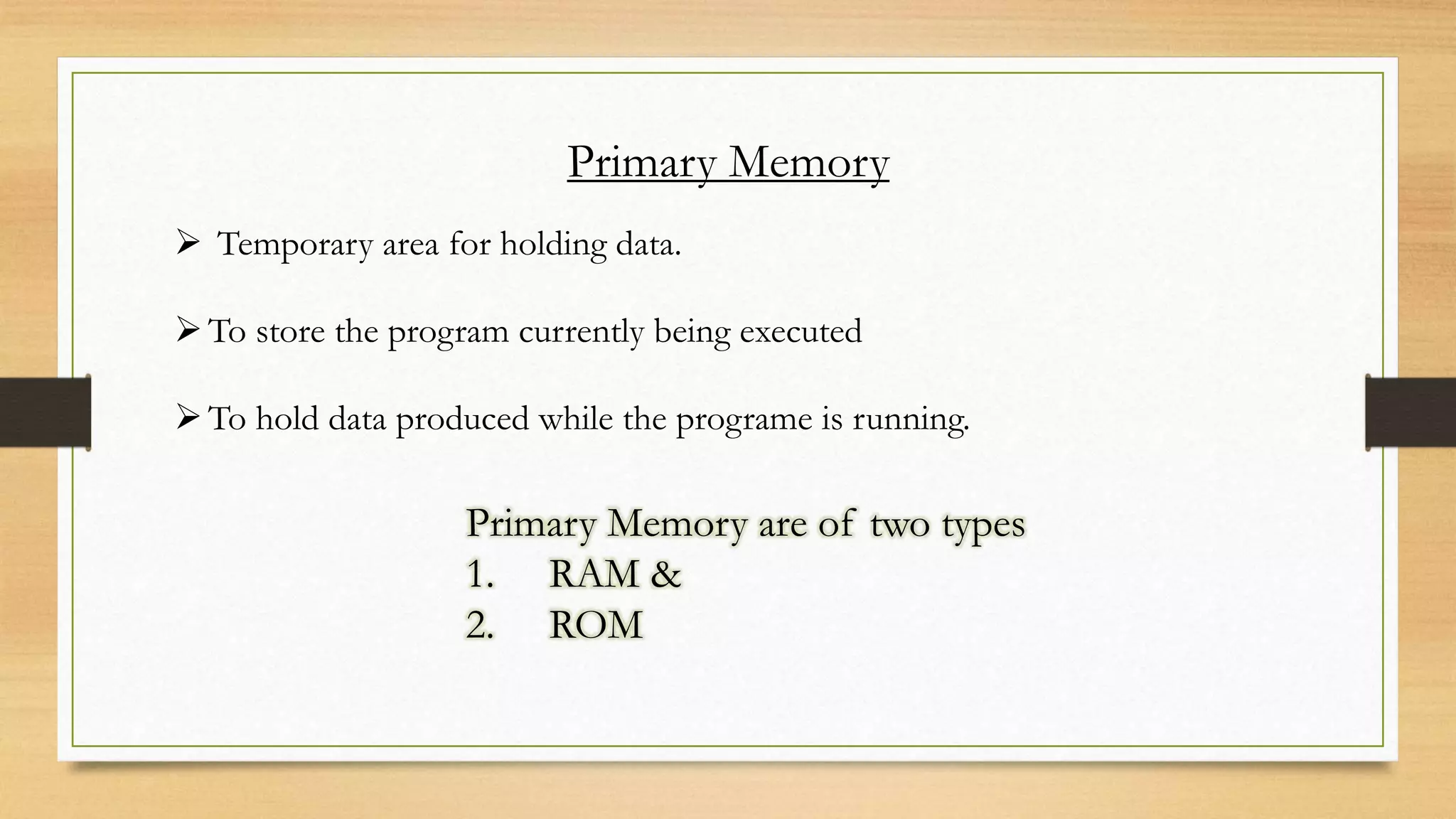 Primary Memory

➢ Temporary area for holding data.

➢ To store the program currently being executed

➢ To hold data produced while the programe is running.

Primary Memory are of two types
1. RAM &
2. ROM